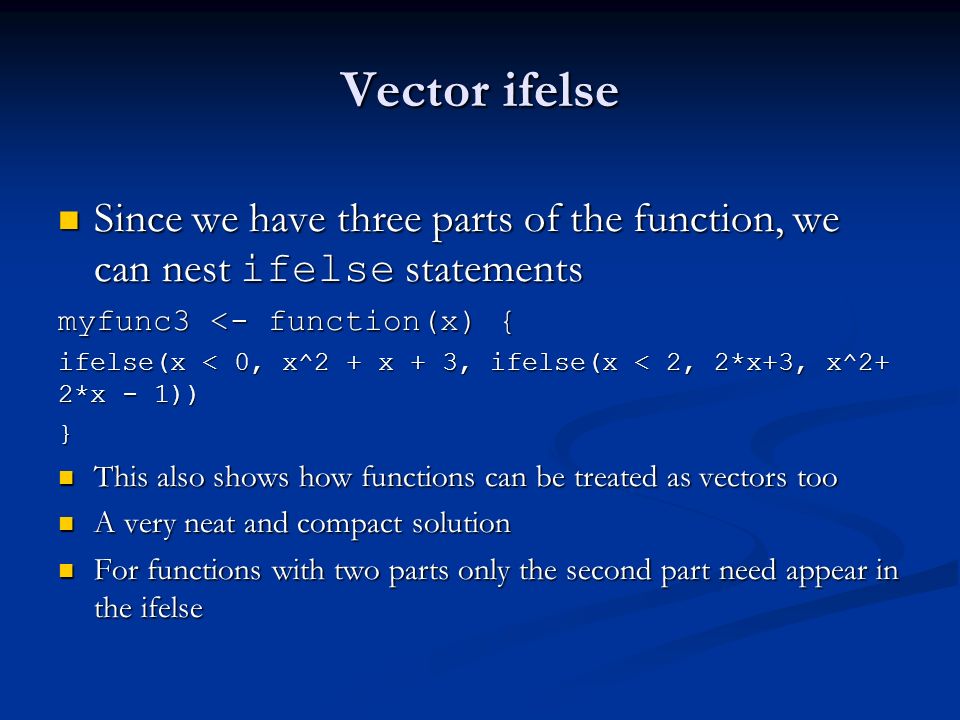 Vector ifelse

Since we have three parts of the function, we can nest ifelse statements

myfunc3 <- function(x) {

ifelse(x < 0, x^2 + x + 3, ifelse(x < 2, 2*x+3, x^2+ 2*x - 1))

}

This also shows how functions can be treated as vectors too

A very neat and compact solution

For functions with two parts only the second part need appear in the ifelse